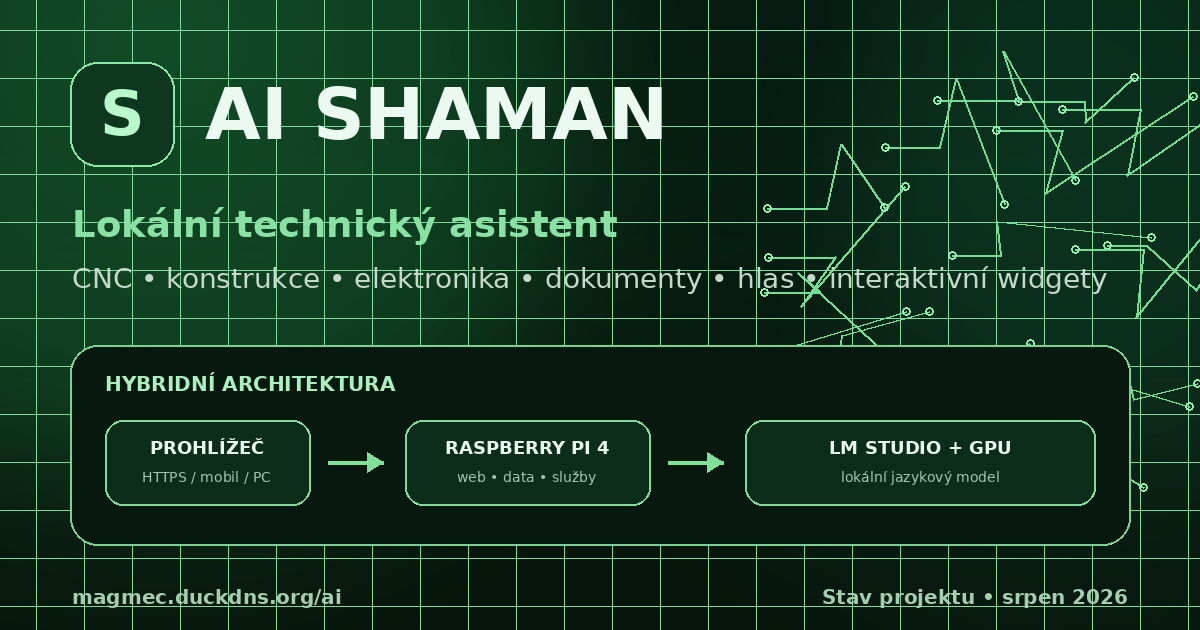 S AI SHAMAN

Lokální technický asistent

CNC • konstrukce • elektronika • dokumenty • hlas • interaktivní widgety

HYBRIDNÍ ARCHITEKTURA

PROHLÍŽEČ
HTTPS / mobil / PC

RASPBERRY PI 4
web • data • služby

LM STUDIO + GPU
lokální jazykový model

magmec.duckdns.org/ai

Stav projektu • srpen 2026